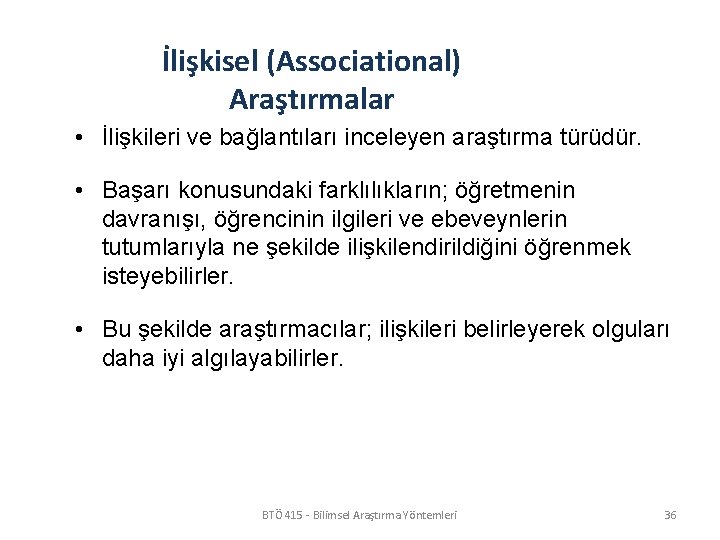 İlişkisel (Associational) Araştırmalar

• İlişkileri ve bağlantıları inceleyen araştırma türüdür.

• Başarı konusundaki farklılıkların; öğretmenin davranışı, öğrencinin ilgileri ve ebeveynlerin tutumlarıyla ne şekilde ilişkilendirildiğini öğrenmek isteyebilirler.

• Bu şekilde araştırmacılar; ilişkileri belirleyerek olguları daha iyi algılayabilirler.

BTÖ 415 - Bilimsel Araştırma Yöntemleri

36